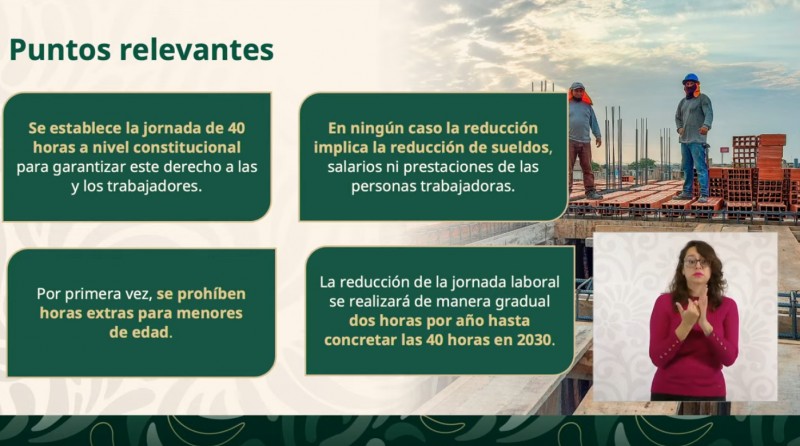 Puntos relevantes

Se establece la jornada de 40 horas a nivel constitucional para garantizar este derecho a las y los trabajadores.

En ningún caso la reducción implica la reducción de sueldos, salarios ni prestaciones de las personas trabajadoras.

Por primera vez, se prohíben horas extras para menores de edad.

La reducción de la jornada laboral se realizará de manera gradual dos horas por año hasta concretar las 40 horas en 2030.